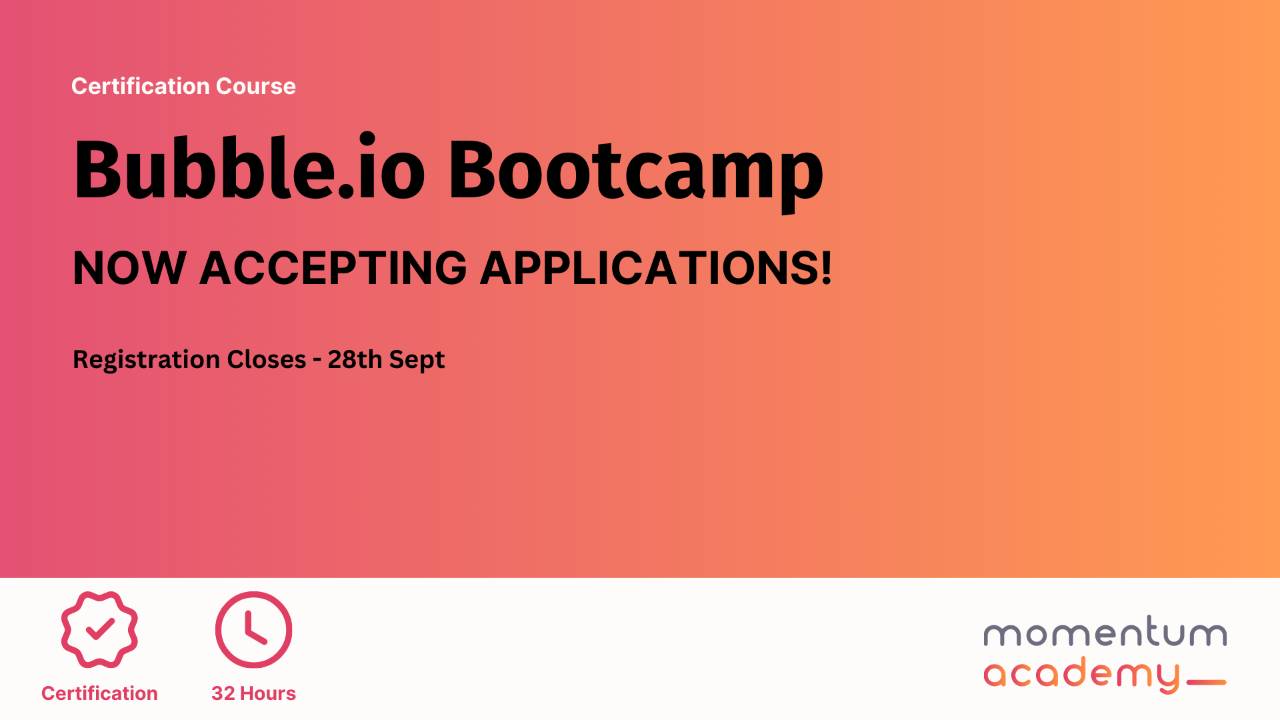 Certification Course

Bubble.io Bootcamp

NOW ACCEPTING APPLICATIONS!

Registration Closes - 28th Sept

Certification

32 Hours

momentum
academy